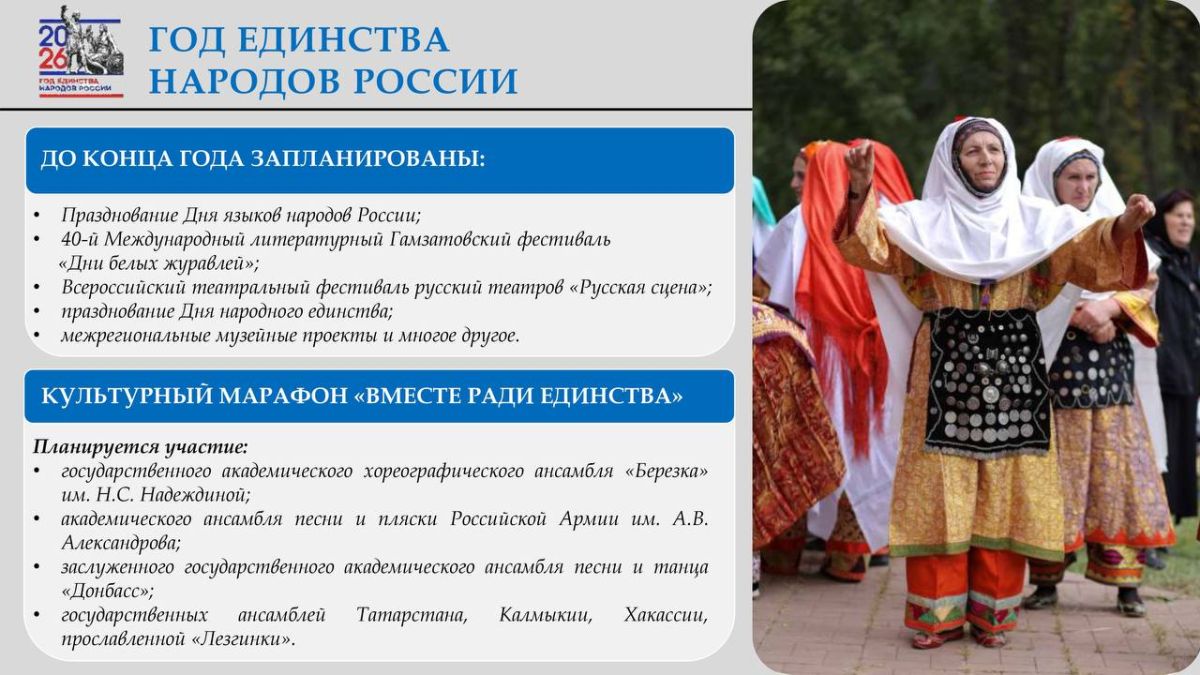 20
26
ГОД ЕДИНСТВА
НАРОДОВ РОССИИ

ГОД ЕДИНСТВА
НАРОДОВ РОССИИ

ДО КОНЦА ГОДА ЗАПЛАНИРОВАНЫ:

• Празднование Дня языков народов России;
• 40-й Международный литературный Гамзатовский фестиваль «Дни белых журавлей»;
• Всероссийский театральный фестиваль русский театров «Русская сцена»;
• празднование Дня народного единства;
• межрегиональные музейные проекты и многое другое.

КУЛЬТУРНЫЙ МАРАФОН «ВМЕСТЕ РАДИ ЕДИНСТВА»

Планируется участие:
• государственного академического хореографического ансамбля «Березка» им. Н.С. Надеждиной;
• академического ансамбля песни и пляски Российской Армии им. А.В. Александрова;
• заслуженного государственного академического ансамбля песни и танца «Донбасс»;
• государственных ансамблей Татарстана, Калмыкии, Хакассии, прославленной «Лезгинки».